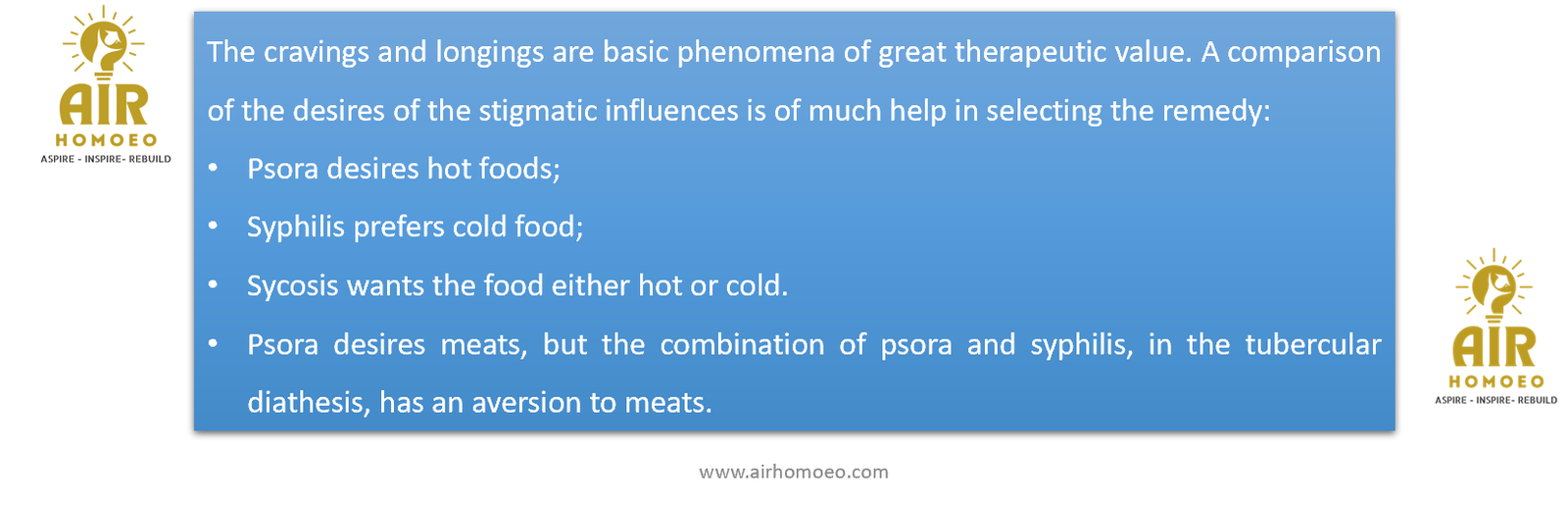 AIR
HOMOEO
ASPIRE - INSPIRE- REBUILD

The cravings and longings are basic phenomena of great therapeutic value. A comparison of the desires of the stigmatic influences is of much help in selecting the remedy:

• Psora desires hot foods;
• Syphilis prefers cold food;
• Sycosis wants the food either hot or cold.
• Psora desires meats, but the combination of psora and syphilis, in the tubercular diathesis, has an aversion to meats.

AIR
HOMOEO
ASPIRE - INSPIRE- REBUILD

www.airhomoeo.com